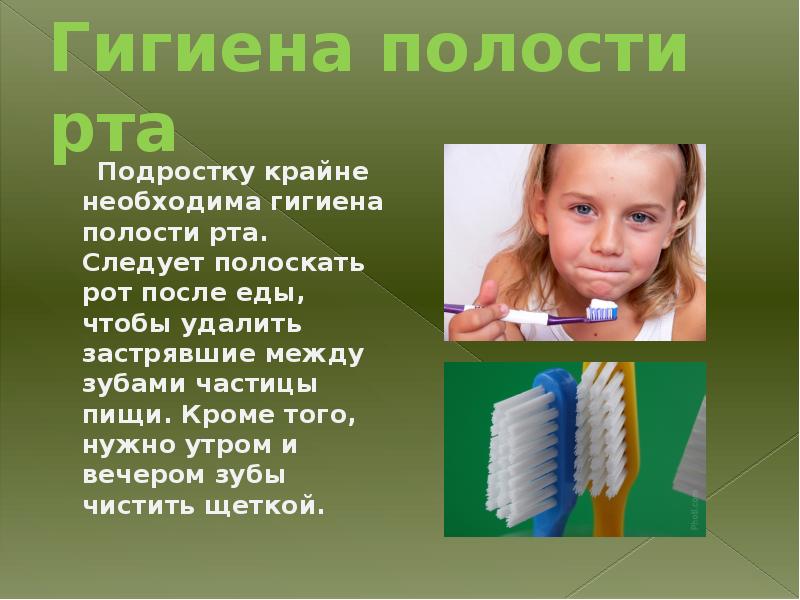 Гигиена полости рта

Подростку крайне необходима гигиена полости рта. Следует полоскать рот после еды, чтобы удалить застрявшие между зубами частицы пищи. Кроме того, нужно утром и вечером зубы чистить щеткой.